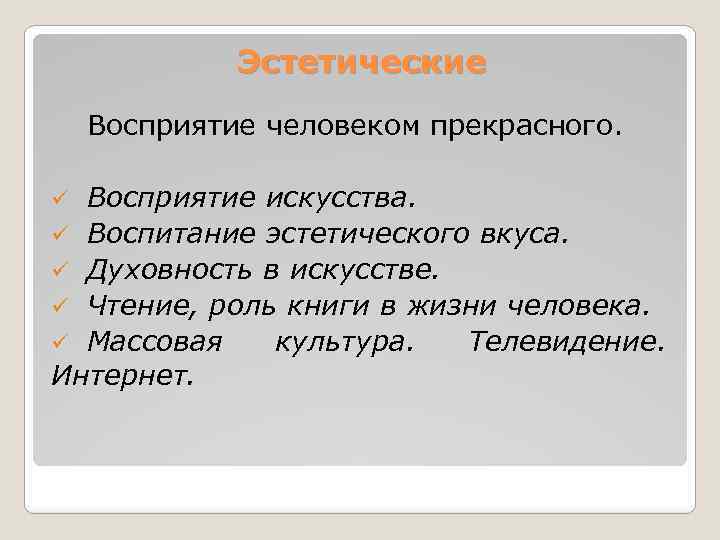 Эстетические

Восприятие человеком прекрасного.

✓ Восприятие искусства.
✓ Воспитание эстетического вкуса.
✓ Духовность в искусстве.
✓ Чтение, роль книги в жизни человека.
✓ Массовая культура. Телевидение. Интернет.